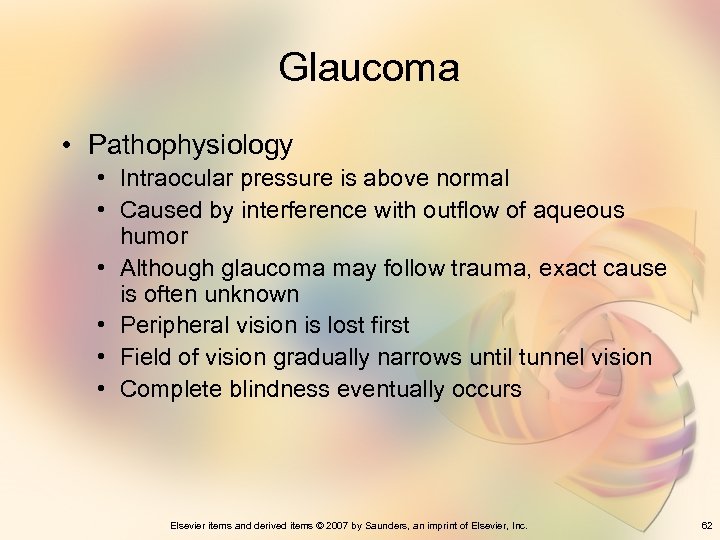 Glaucoma

• Pathophysiology
  • Intraocular pressure is above normal
  • Caused by interference with outflow of aqueous humor
  • Although glaucoma may follow trauma, exact cause is often unknown
  • Peripheral vision is lost first
  • Field of vision gradually narrows until tunnel vision
  • Complete blindness eventually occurs

Elsevier items and derived items © 2007 by Saunders, an imprint of Elsevier, Inc.

62